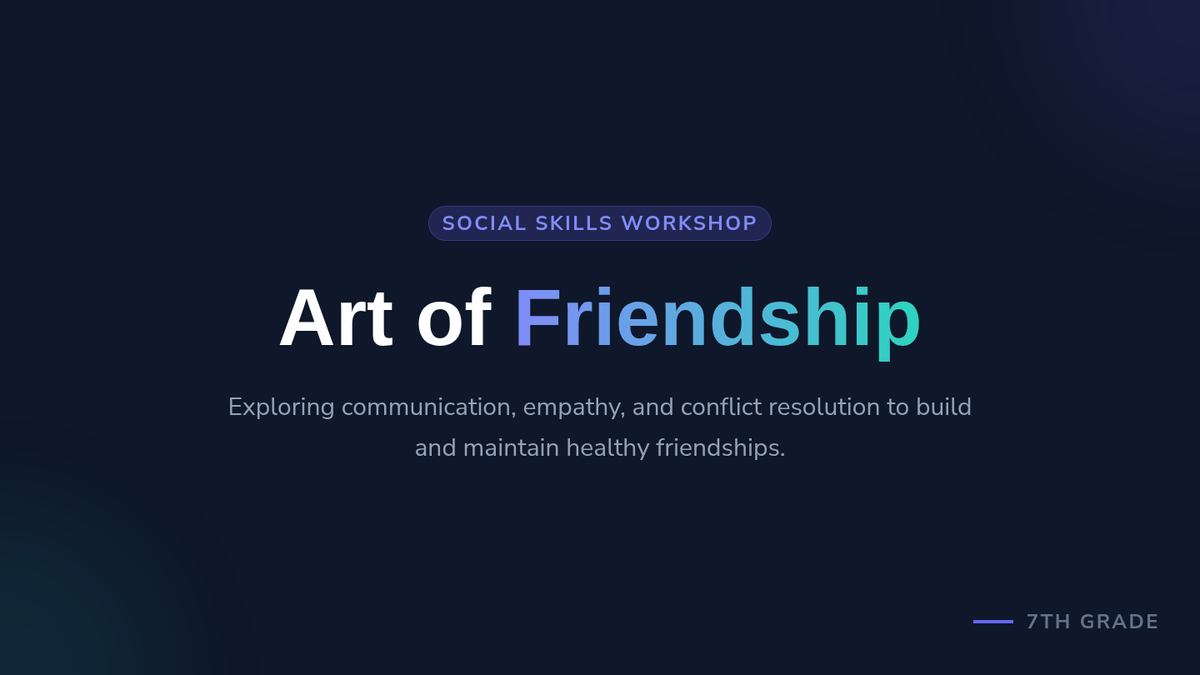 SOCIAL SKILLS WORKSHOP

Art of Friendship

Exploring communication, empathy, and conflict resolution to build and maintain healthy friendships.

7TH GRADE